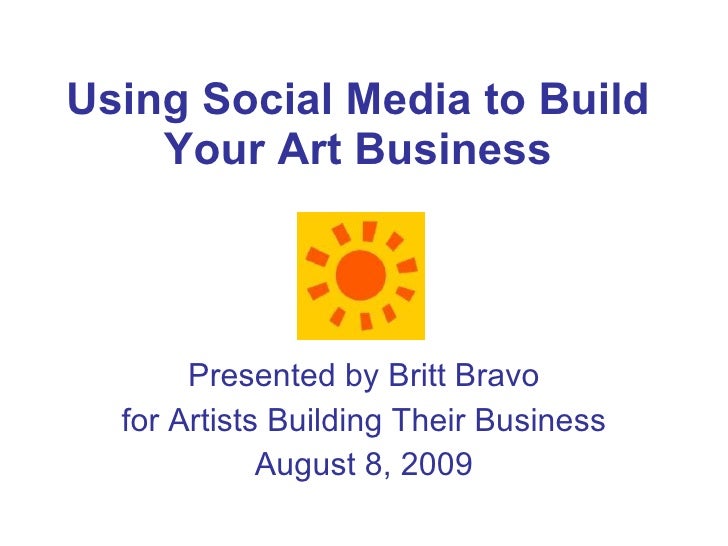 Using Social Media to Build Your Art Business

Presented by Britt Bravo
for Artists Building Their Business
August 8, 2009